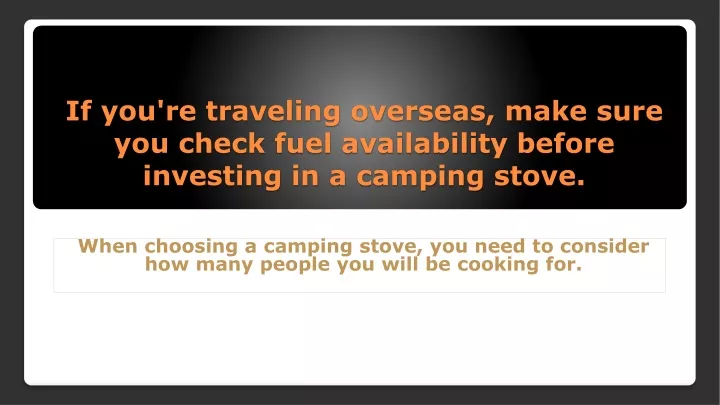 If you're traveling overseas, make sure you check fuel availability before investing in a camping stove.

When choosing a camping stove, you need to consider how many people you will be cooking for.